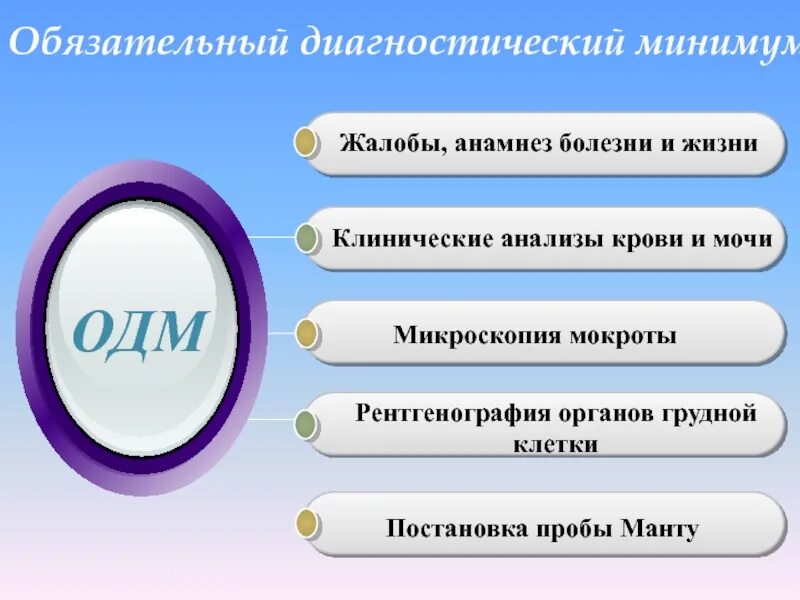 Обязательный диагностический минимум

ОДМ

Жалобы, анамнез болезни и жизни

Клинические анализы крови и мочи

Микроскопия мокроты

Рентгенография органов грудной клетки

Постановка пробы Манту